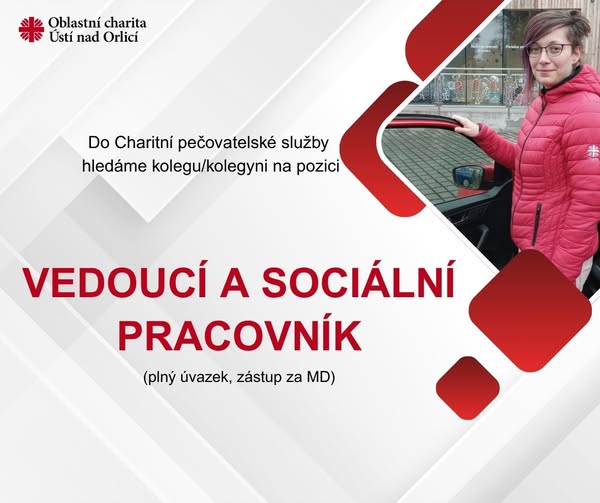 Oblastní charita
Ústí nad Orlicí

Do Charitní pečovatelské služby hledáme kolegu/kolegyni na pozici

VEDOUCÍ A SOCIÁLNÍ PRACOVNÍK

(plný úvazek, zástup za MD)